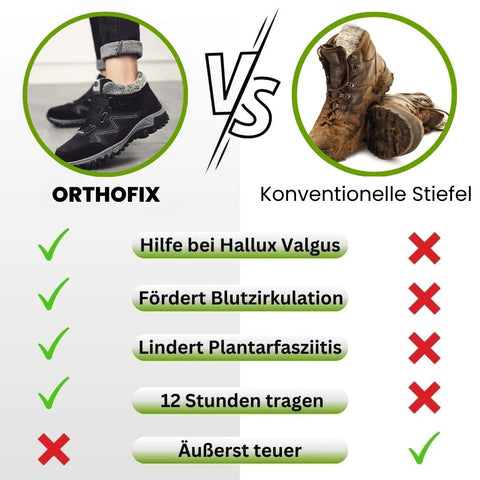 VS

ORTHOFIX

Konventionelle Stiefel

Hilfe bei Hallux Valgus

Fördert Blutzirkulation

Lindert Plantarfasziitis

12 Stunden tragen

Äußerst teuer